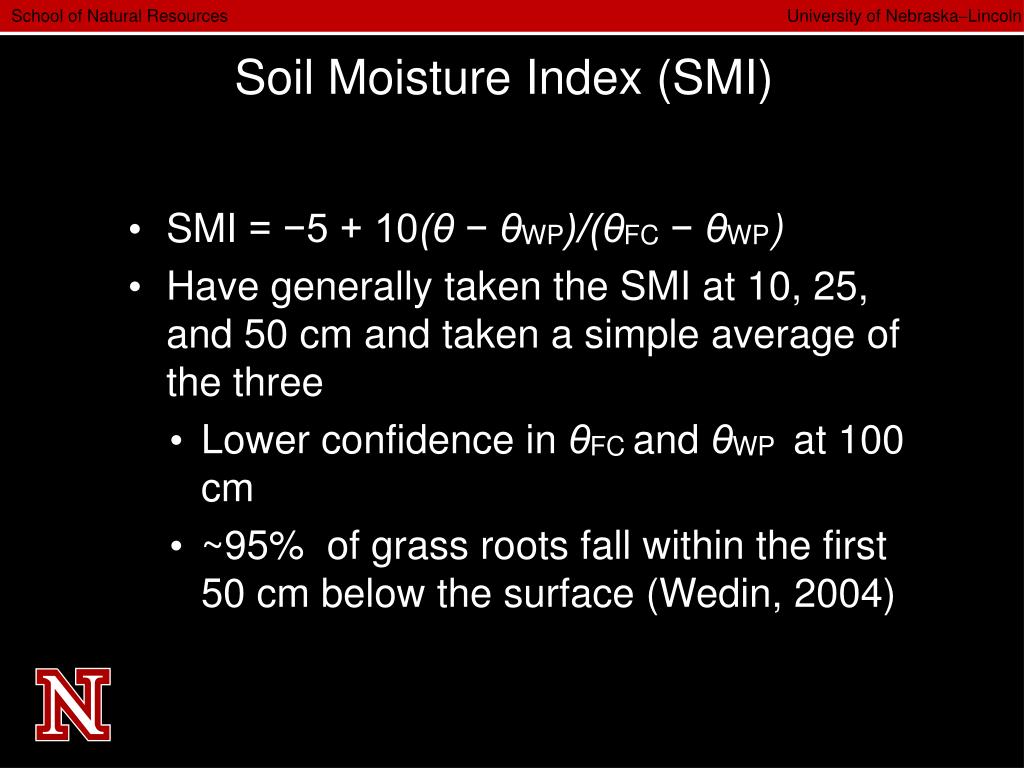 School of Natural Resources

University of Nebraska–Lincoln

Soil Moisture Index (SMI)

• SMI = $-5 + 10(\theta - \theta_{WP})/(\theta_{FC} - \theta_{WP})$
• Have generally taken the SMI at 10, 25, and 50 cm and taken a simple average of the three
  • Lower confidence in $\theta_{FC}$ and $\theta_{WP}$ at 100 cm
  • ~95% of grass roots fall within the first 50 cm below the surface (Wedin, 2004)

N